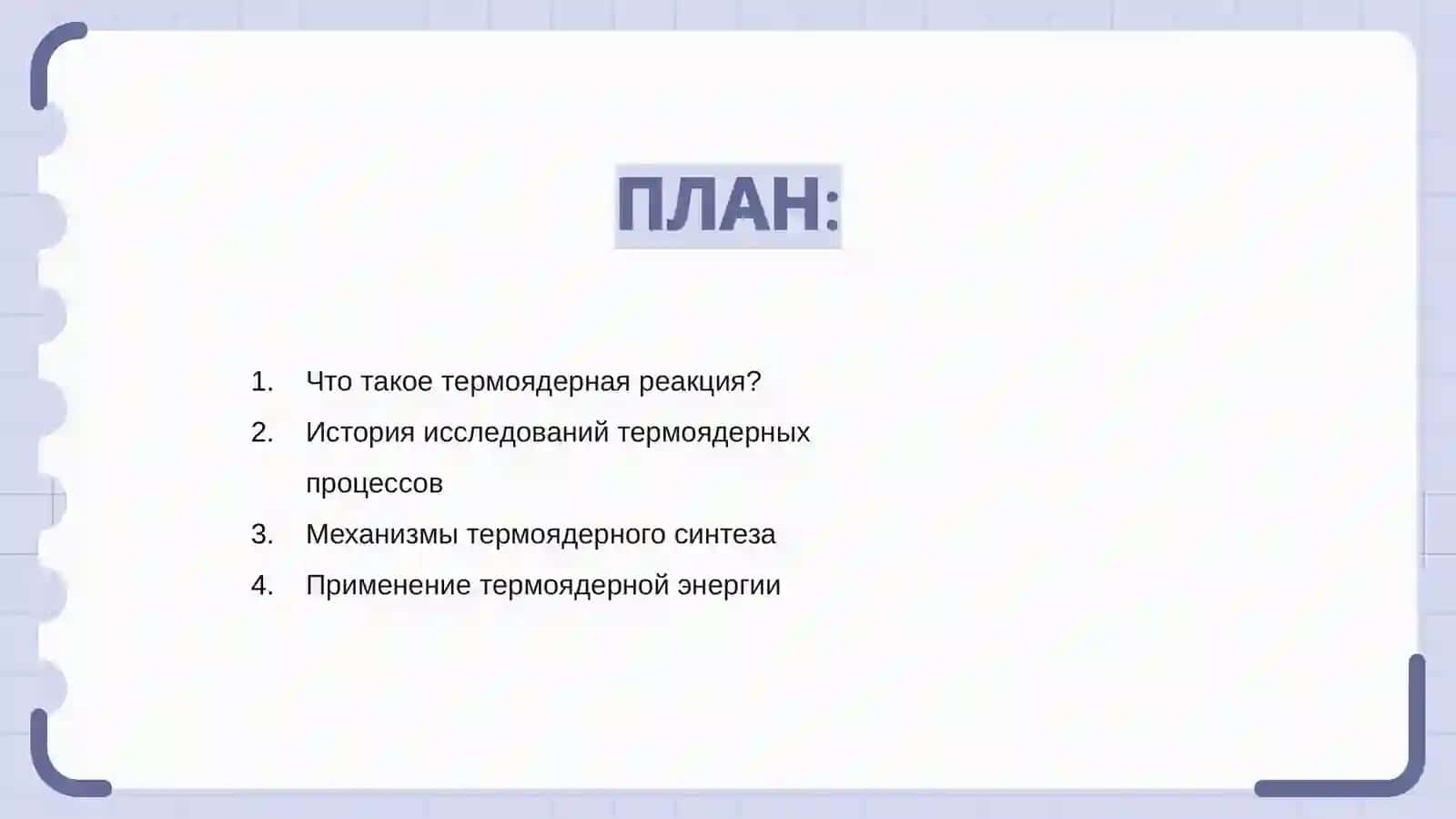 ПЛАН:

1. Что такое термоядерная реакция?
2. История исследований термоядерных процессов
3. Механизмы термоядерного синтеза
4. Применение термоядерной энергии